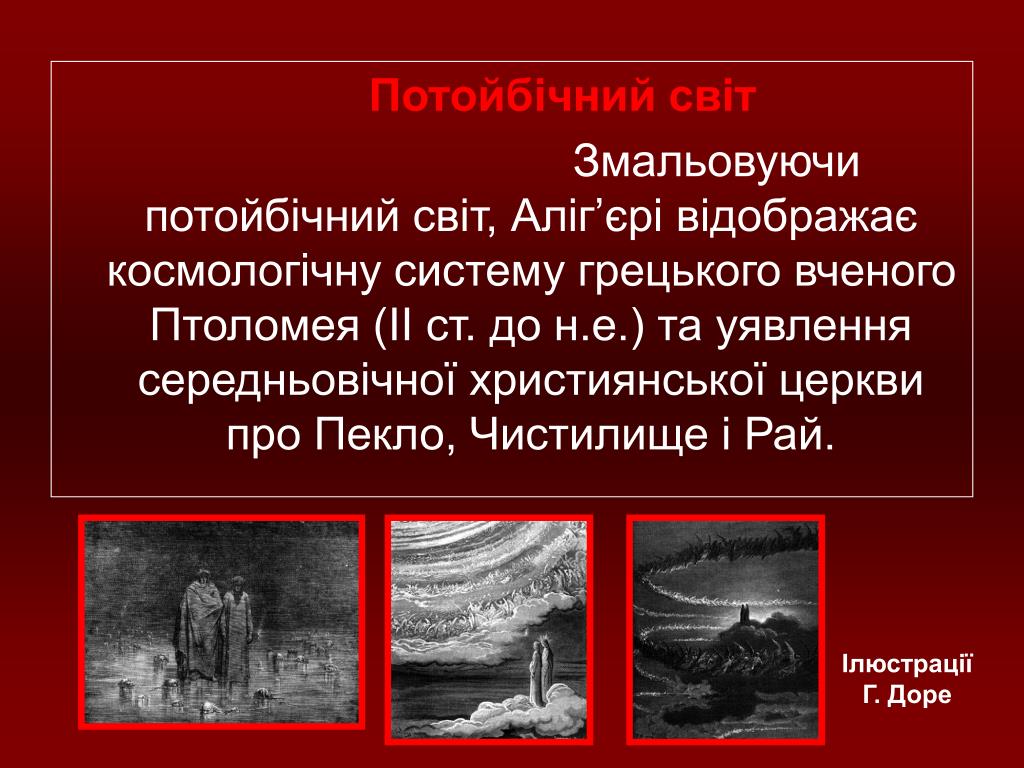 Потойбічний світ

Змальовуючи потойбічний світ, Аліг’єрі відображає космологічну систему грецького вченого Птоломея (ІІ ст. до н.е.) та уявлення середньовічної християнської церкви про Пекло, Чистилище і Рай.

Ілюстрації Г. Доре